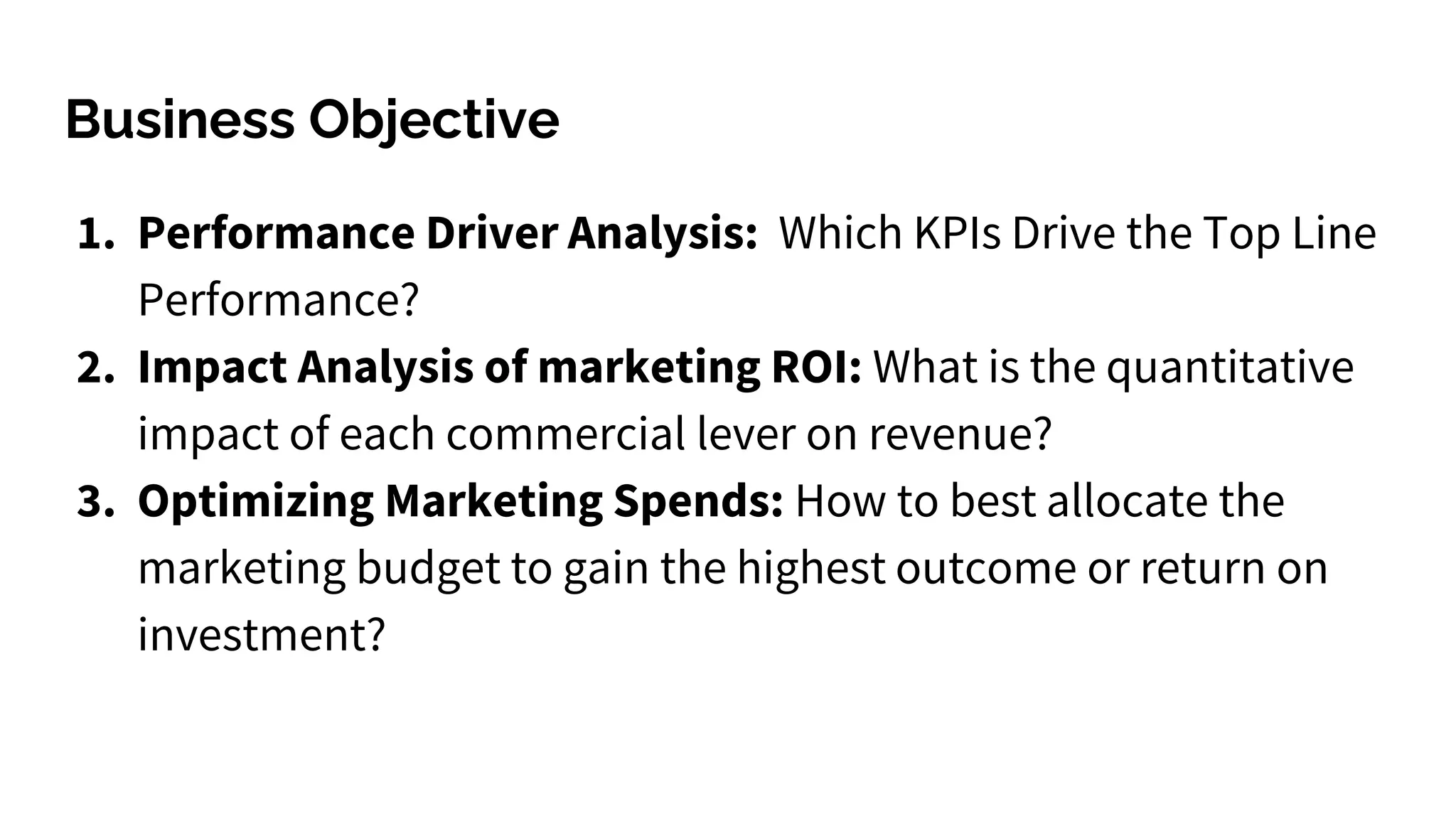 Business Objective

1. Performance Driver Analysis: Which KPIs Drive the Top Line Performance?
2. Impact Analysis of marketing ROI: What is the quantitative impact of each commercial lever on revenue?
3. Optimizing Marketing Spends: How to best allocate the marketing budget to gain the highest outcome or return on investment?